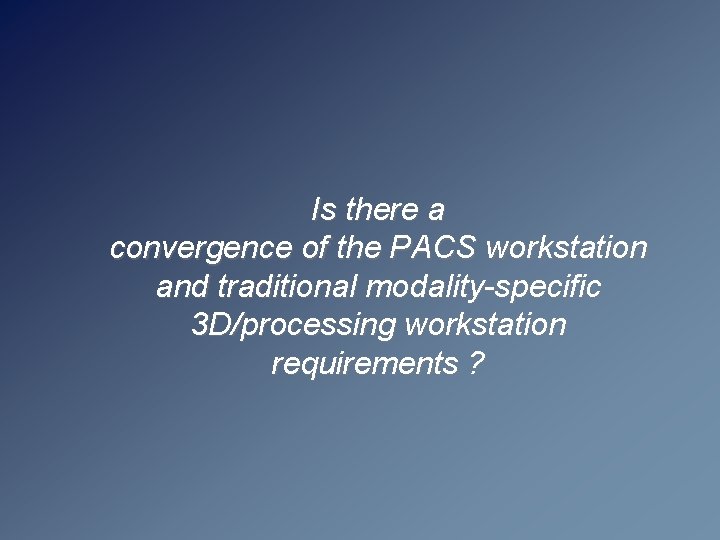 Is there a convergence of the PACS workstation and traditional modality-specific 3D/processing workstation requirements ?